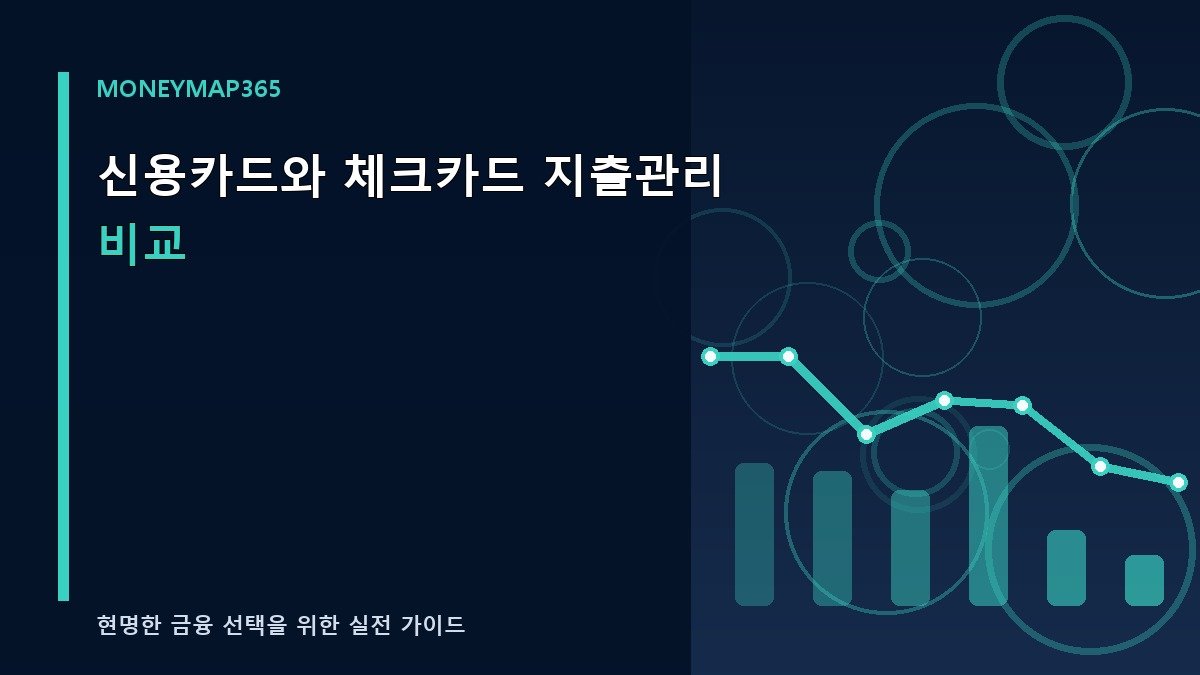 MONEYMAP365

신용카드와 체크카드 지출관리 비교

현명한 금융 선택을 위한 실전 가이드